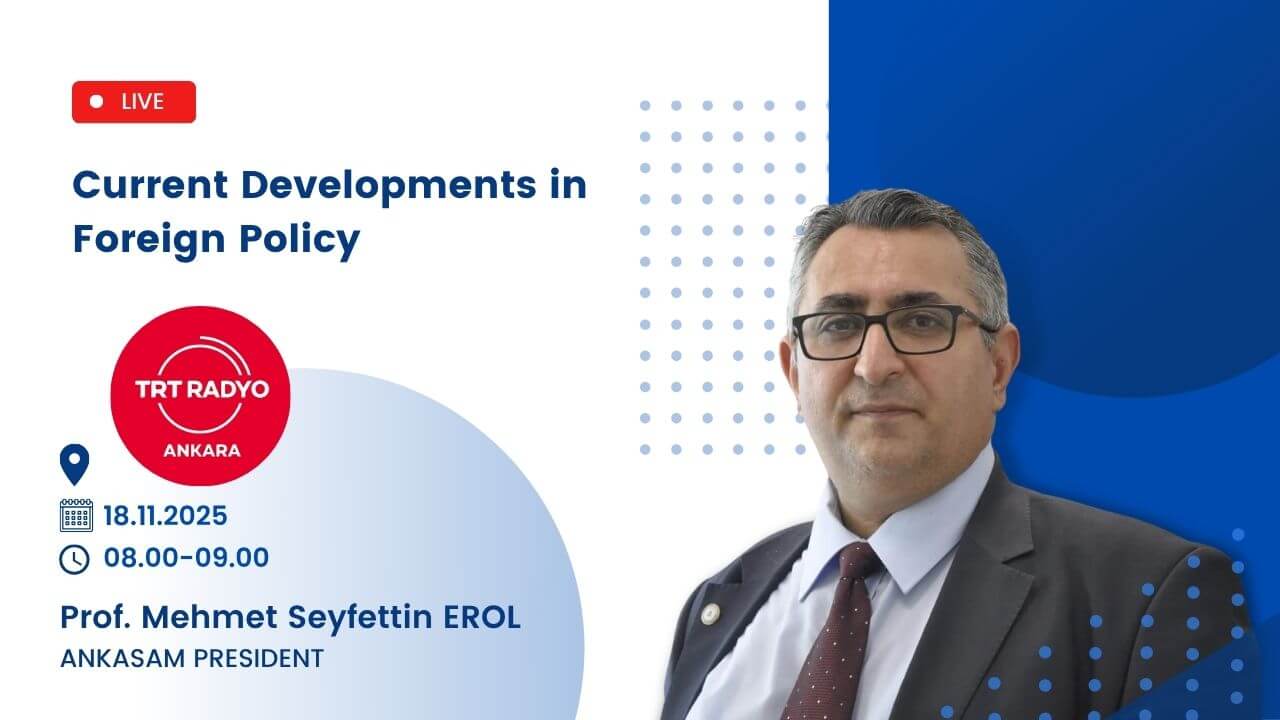 LIVE

Current Developments in Foreign Policy

TRT RADYO
ANKARA

18.11.2025
08.00-09.00

Prof. Mehmet Seyfettin EROL
ANKASAM PRESIDENT